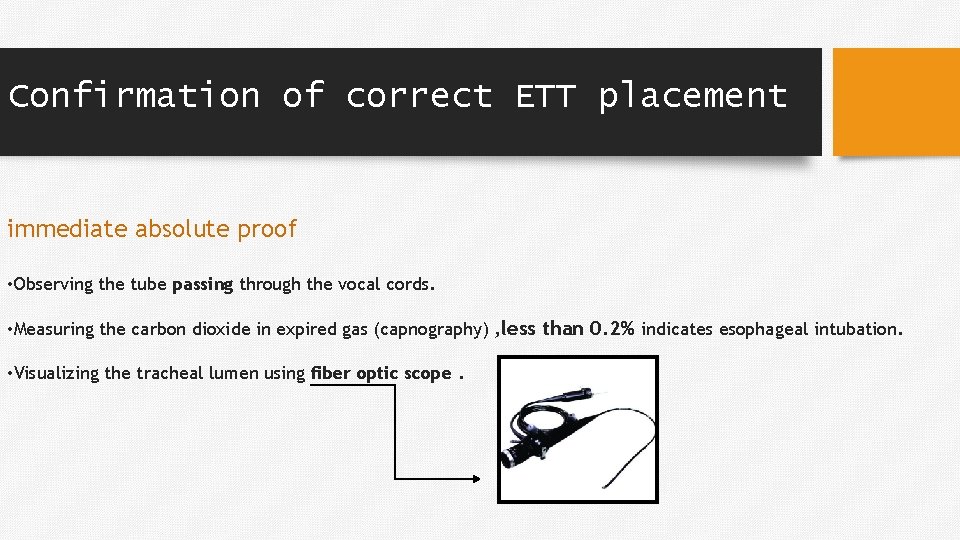 Confirmation of correct ETT placement

immediate absolute proof

•Observing the tube passing through the vocal cords.

•Measuring the carbon dioxide in expired gas (capnography) ,less than 0.2% indicates esophageal intubation.

•Visualizing the tracheal lumen using fiber optic scope .